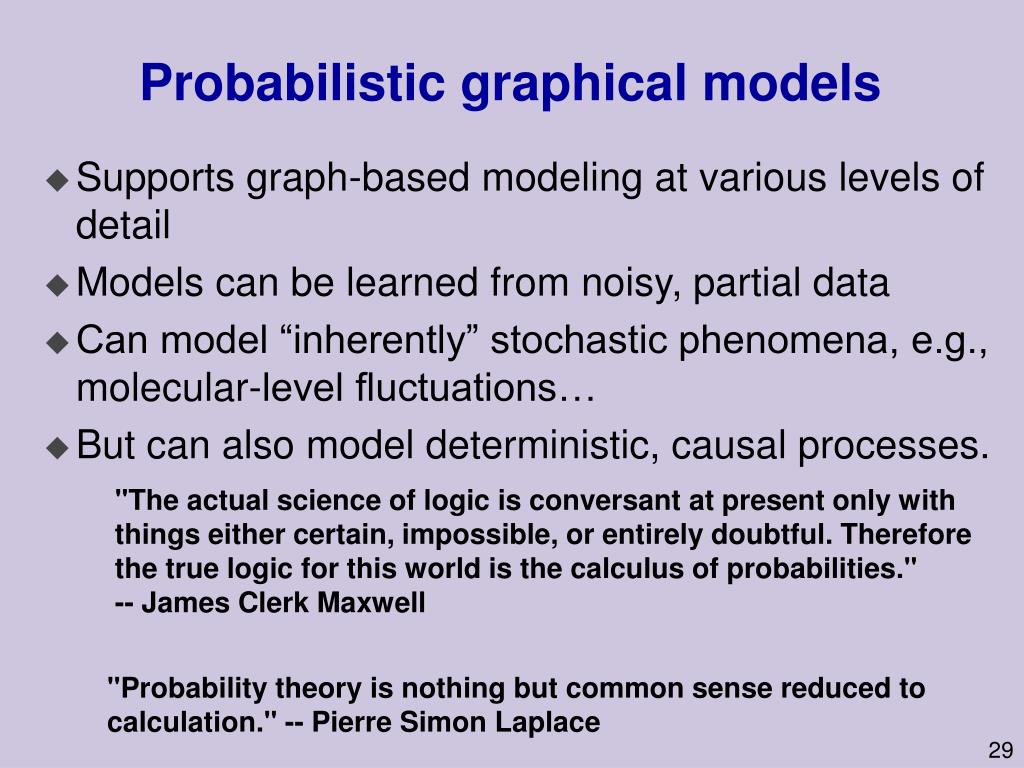 Probabilistic graphical models

◆ Supports graph-based modeling at various levels of detail
◆ Models can be learned from noisy, partial data
◆ Can model “inherently” stochastic phenomena, e.g., molecular-level fluctuations…
◆ But can also model deterministic, causal processes.

"The actual science of logic is conversant at present only with things either certain, impossible, or entirely doubtful. Therefore the true logic for this world is the calculus of probabilities."
-- James Clerk Maxwell

"Probability theory is nothing but common sense reduced to calculation." -- Pierre Simon Laplace

29